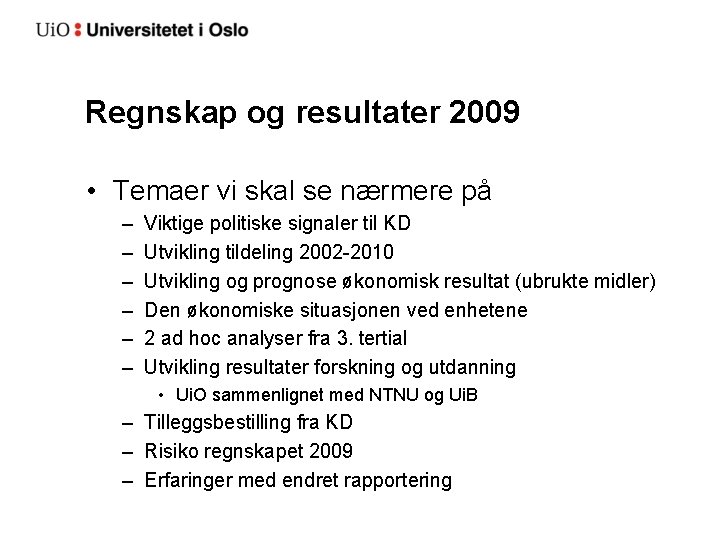 UiO : Universitetet i Oslo

Regnskap og resultater 2009

• Temaer vi skal se nærmere på
– Viktige politiske signaler til KD
– Utvikling tildeling 2002-2010
– Utvikling og prognose økonomisk resultat (ubrukte midler)
– Den økonomiske situasjonen ved enhetene
– 2 ad hoc analyser fra 3. tertial
– Utvikling resultater forskning og utdanning
• UiO sammenlignet med NTNU og UiB
– Tilleggsbestilling fra KD
– Risiko regnskapet 2009
– Erfaringer med endret rapportering